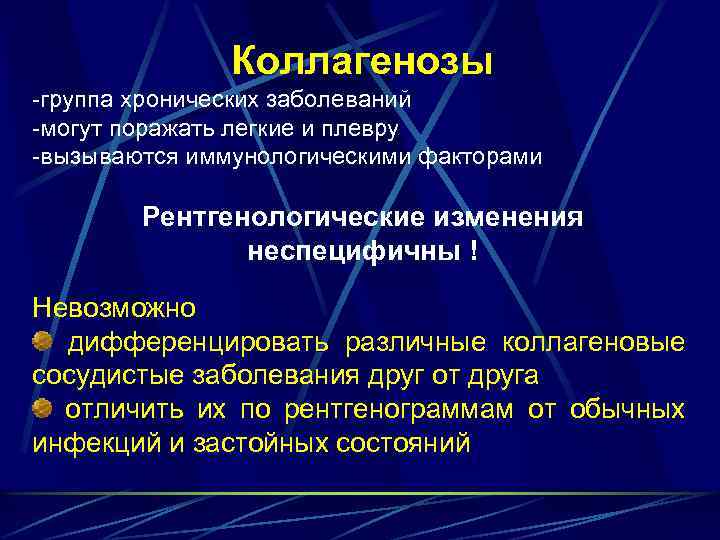 Коллагенозы
-группа хронических заболеваний
-могут поражать легкие и плевру
-вызываются иммунологическими факторами

Рентгенологические изменения неспецифичны !

Невозможно
дифференцировать различные коллагеновые сосудистые заболевания друг от друга
отличить их по рентгенограммам от обычных инфекций и застойных состояний